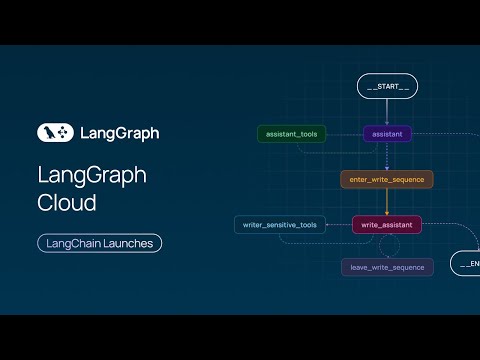 LangGraph

LangGraph Cloud

LangChain Launches

__START__

assistant_tools

assistant

enter_write_sequence

writer_sensitive_tools

write_assistant

leave_write_sequence

__EN